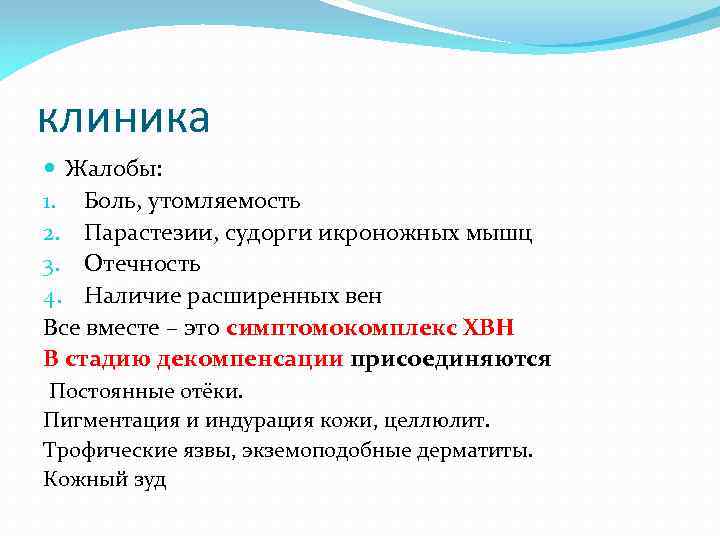 клиника

Жалобы:

1. Боль, утомляемость
2. Парастезии, судорги икроножных мышц
3. Отечность
4. Наличие расширенных вен

Все вместе – это симптомокомплекс ХВН

В стадию декомпенсации присоединяются

Постоянные отёки.

Пигментация и индурация кожи, целлюлит.

Трофические язвы, экземоподобные дерматиты.

Кожный зуд